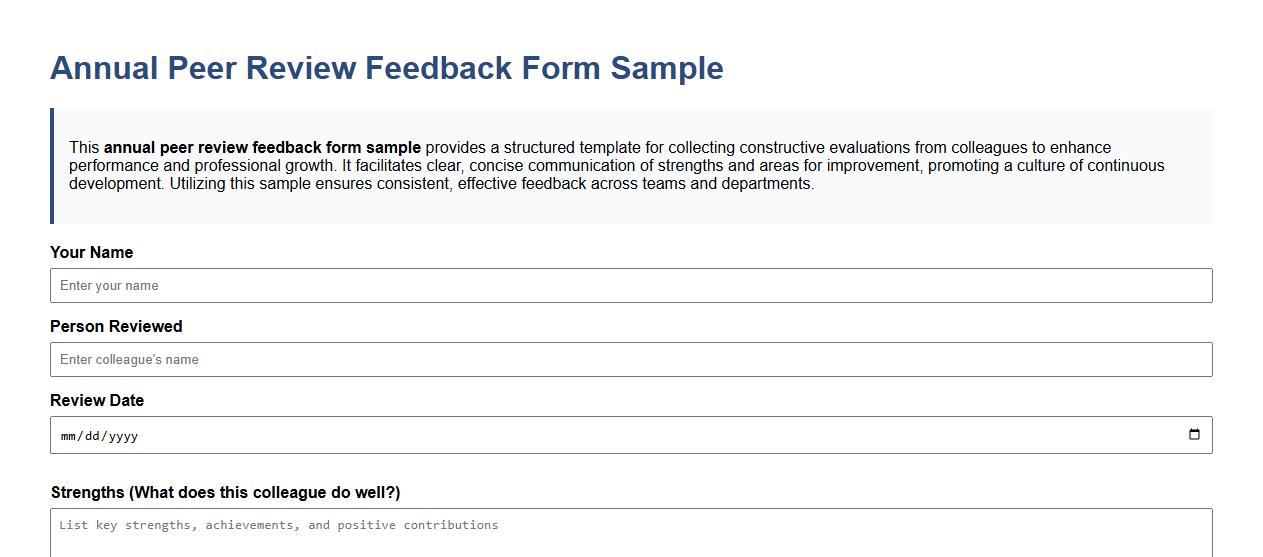 Annual Peer Review Feedback Form Sample

This annual peer review feedback form sample provides a structured template for collecting constructive evaluations from colleagues to enhance performance and professional growth. It facilitates clear, concise communication of strengths and areas for improvement, promoting a culture of continuous development. Utilizing this sample ensures consistent, effective feedback across teams and departments.

Your Name

Enter your name

Person Reviewed

Enter colleague's name

Review Date

mm/dd/yyyy

Strengths (What does this colleague do well?)

List key strengths, achievements, and positive contributions